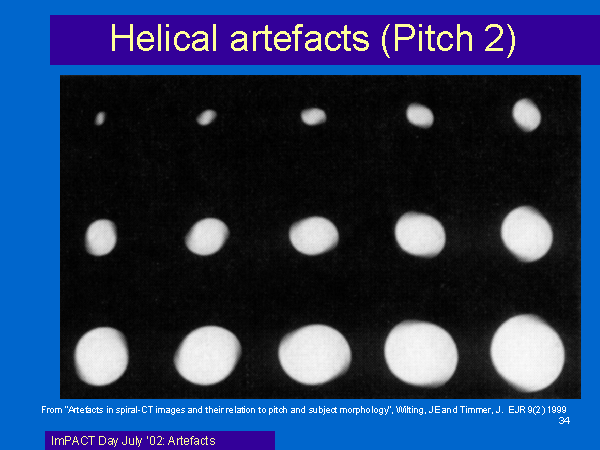 Helical artefacts (Pitch 2)

From "Artefacts in spiral-CT images and their relation to pitch and subject morphology", Wilting, JE and Timmer, J. EJR 9(2) 1999

34

ImPACT Day July '02: Artefacts